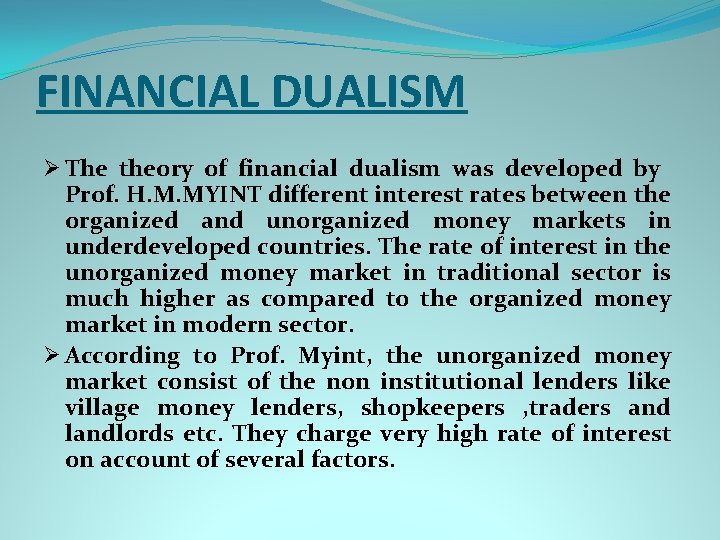 FINANCIAL DUALISM

➢ The theory of financial dualism was developed by Prof. H.M.MYINT different interest rates between the organized and unorganized money markets in underdeveloped countries. The rate of interest in the unorganized money market in traditional sector is much higher as compared to the organized money market in modern sector.

➢ According to Prof. Myint, the unorganized money market consist of the non institutional lenders like village money lenders, shopkeepers ,traders and landlords etc. They charge very high rate of interest on account of several factors.